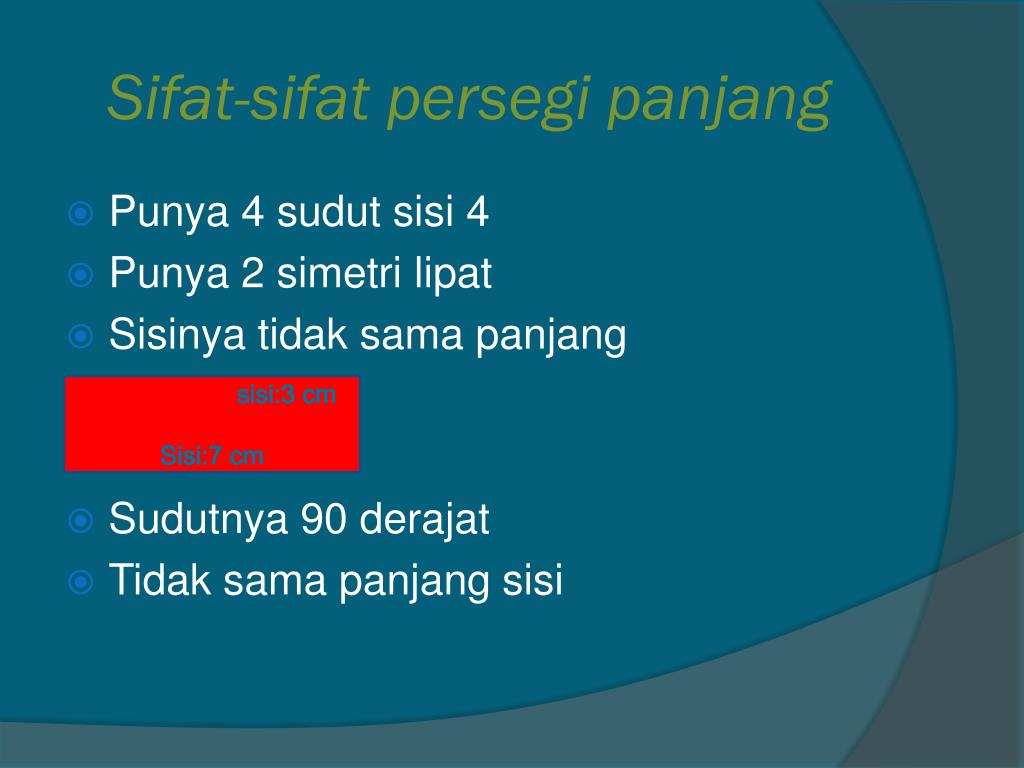 Sifat-sifat persegi panjang

Punya 4 sudut sisi 4
Punya 2 simetri lipat
Sisinya tidak sama panjang

sisi:3 cm

Sisi:7 cm

Sudutnya 90 derajat
Tidak sama panjang sisi